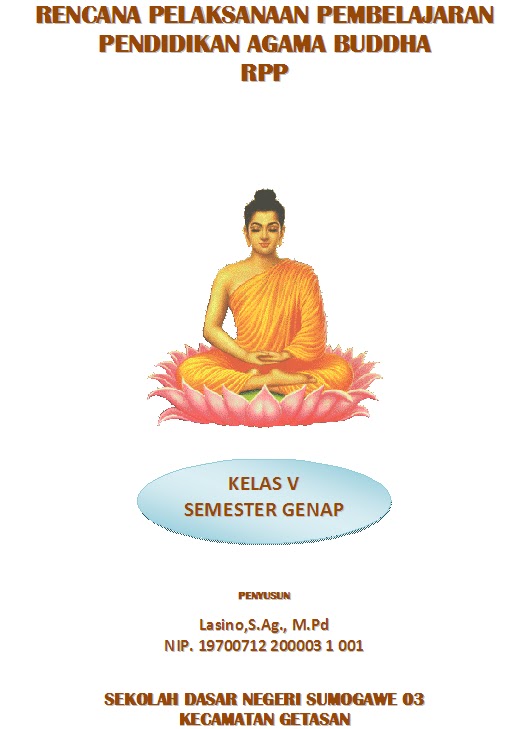 RENCANA PELAKSANAAN PEMBELAJARAN
PENDIDIKAN AGAMA BUDDHA
RPP

KELAS V
SEMESTER GENAP

PENYUSUN

Lasino,S.Ag., M.Pd
NIP. 19700712 200003 1 001

SEKOLAH DASAR NEGERI SUMOGAWE 03
KECAMATAN GETASAN